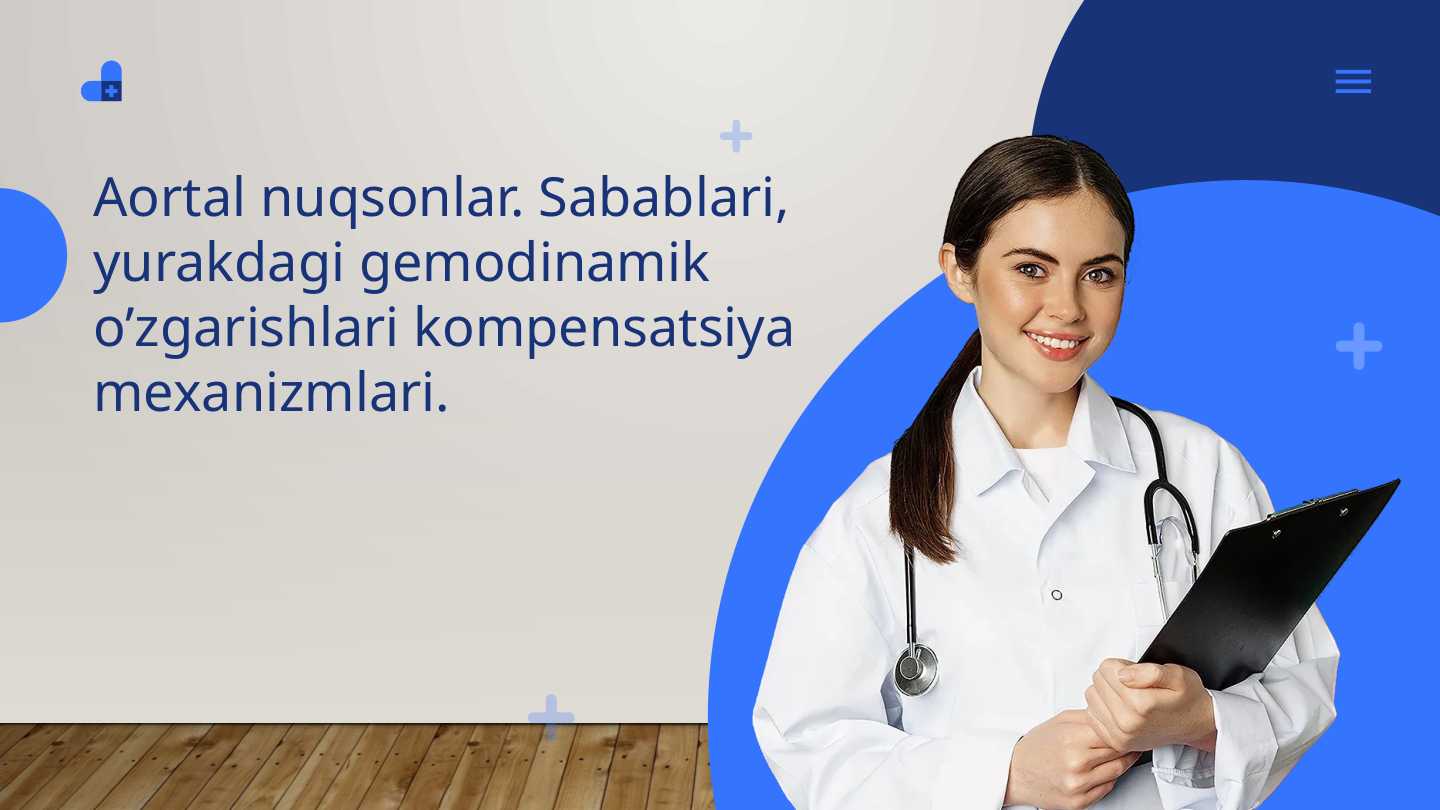 Aortal nuqsonlar. Sabablari, yurakdagi gemodinamik o’zgarishlari kompensatsiya mexanizmlari.